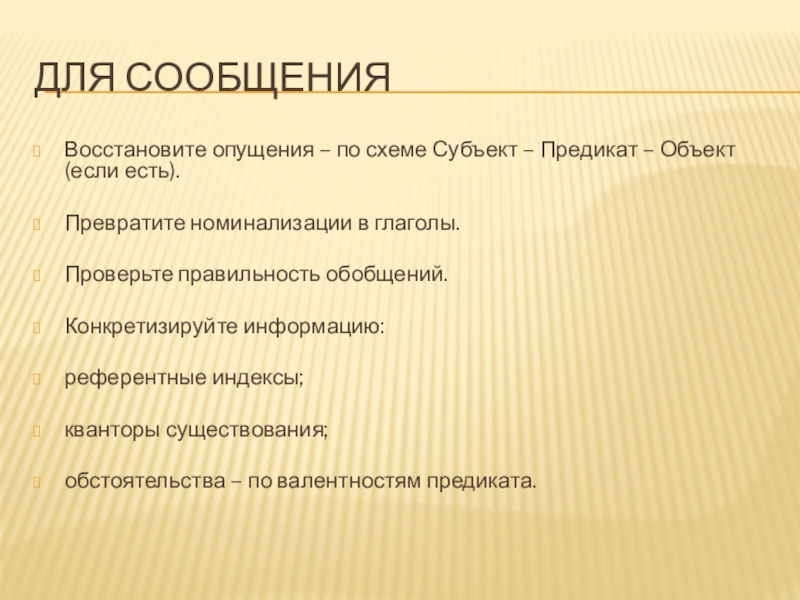 ДЛЯ СООБЩЕНИЯ

Восстановите опущения – по схеме Субъект – Предикат – Объект (если есть).

Превратите номинализации в глаголы.

Проверьте правильность обобщений.

Конкретизируйте информацию:

референтные индексы;

кванторы существования;

обстоятельства – по валентностям предиката.